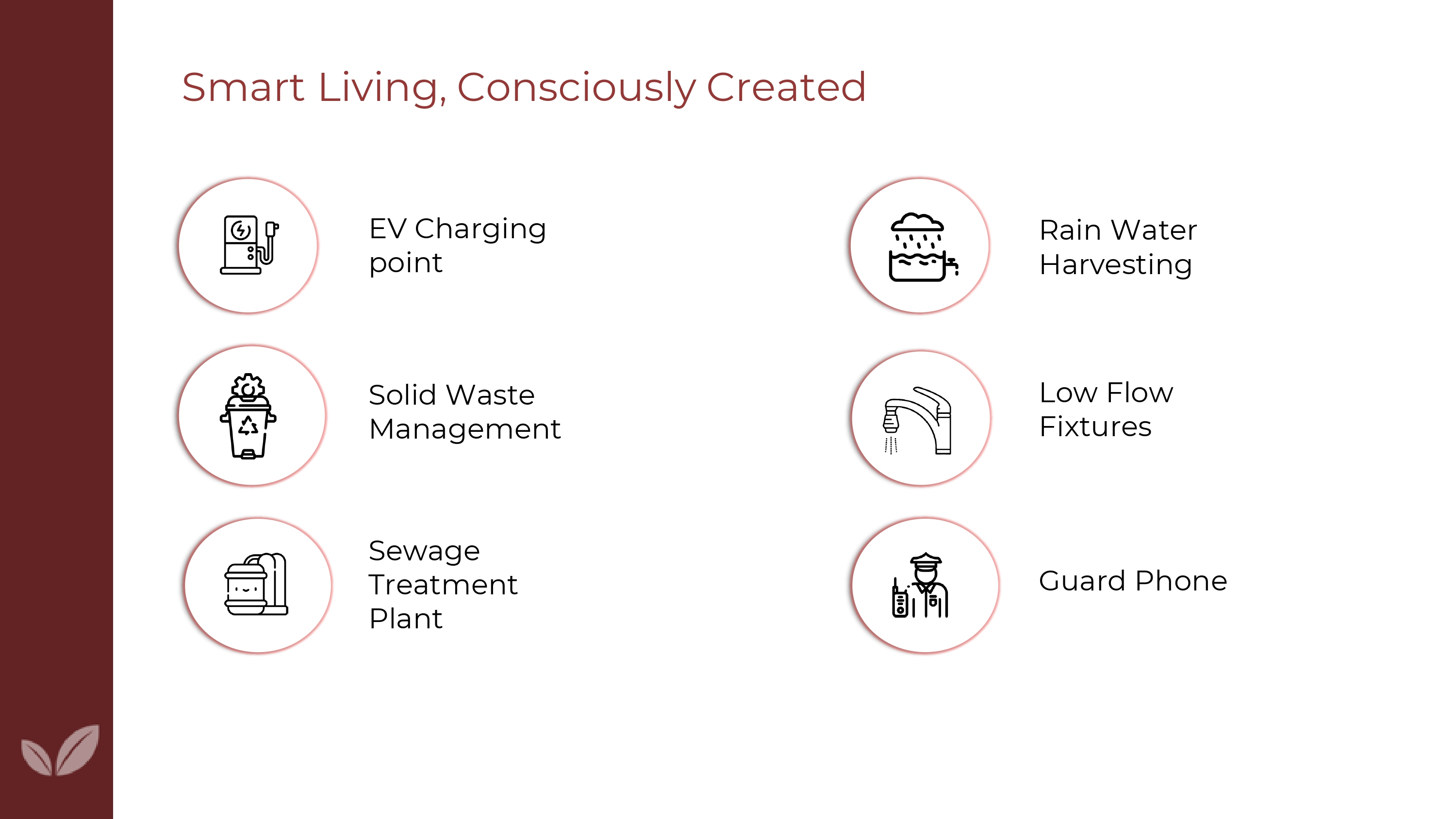 Smart Living, Consciously Created

EV Charging point

Solid Waste Management

Sewage Treatment Plant

Rain Water Harvesting

Low Flow Fixtures

Guard Phone